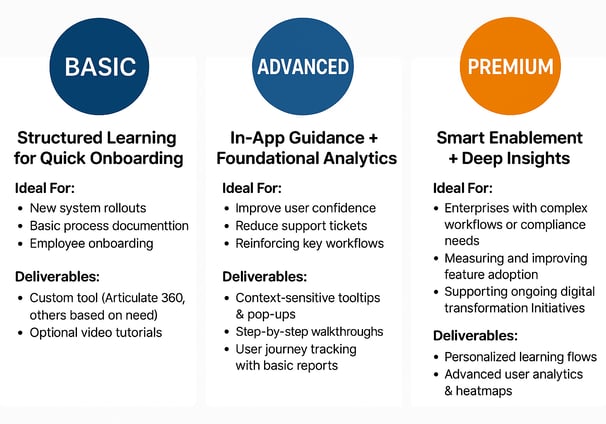 BASIC

Structured Learning for Quick Onboarding

Ideal For:
• New system rollouts
• Basic process documenttion
• Employee onboarding

Deliverables:
• Custom tool (Articulate 360, others based on need)
• Optional video tutorials

ADVANCED

In-App Guidance + Foundational Analytics

Ideal For:
• Improve user confidence
• Reduce support tickets
• Reinforcing key workflows

Deliverables:
• Context-sensitive tooltips & pop-ups
• Step-by-step walkthroughs
• User journey tracking with basic reports

PREMIUM

Smart Enablement + Deep Insights

Ideal For:
• Enterprises with complex workflows or compliance needs
• Measuring and improving feature adoption
• Supporting ongoing digital transformation Initiatives

Deliverables:
• Personalized learning flows
• Advanced user analytics & heatmaps